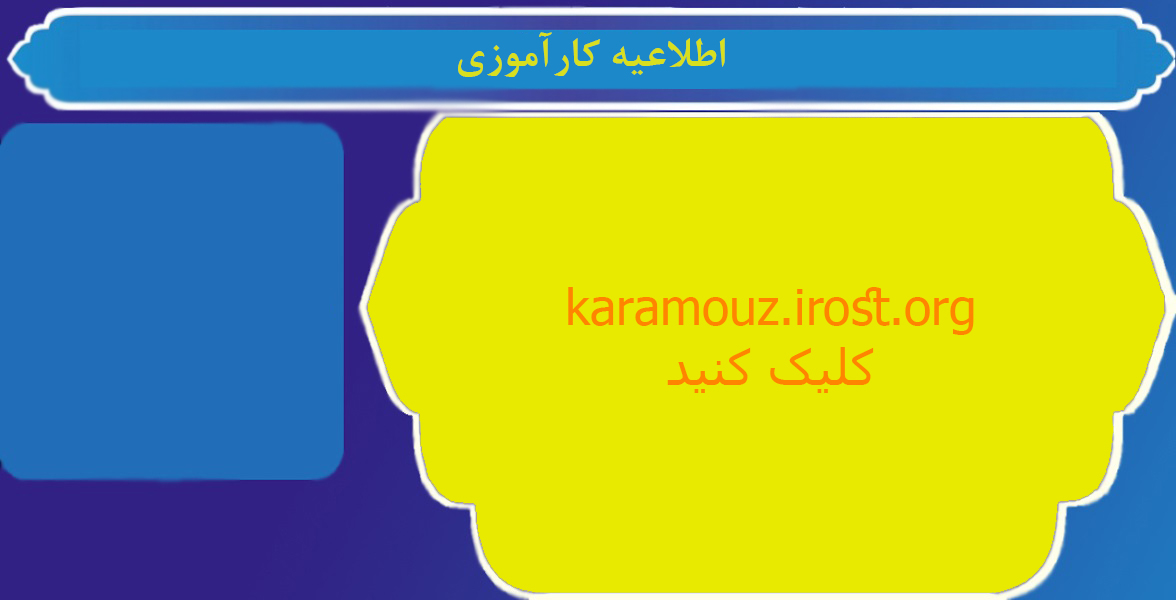 اطلاعیه کارآموزی

karamouz.irost.org
کلیک کنید